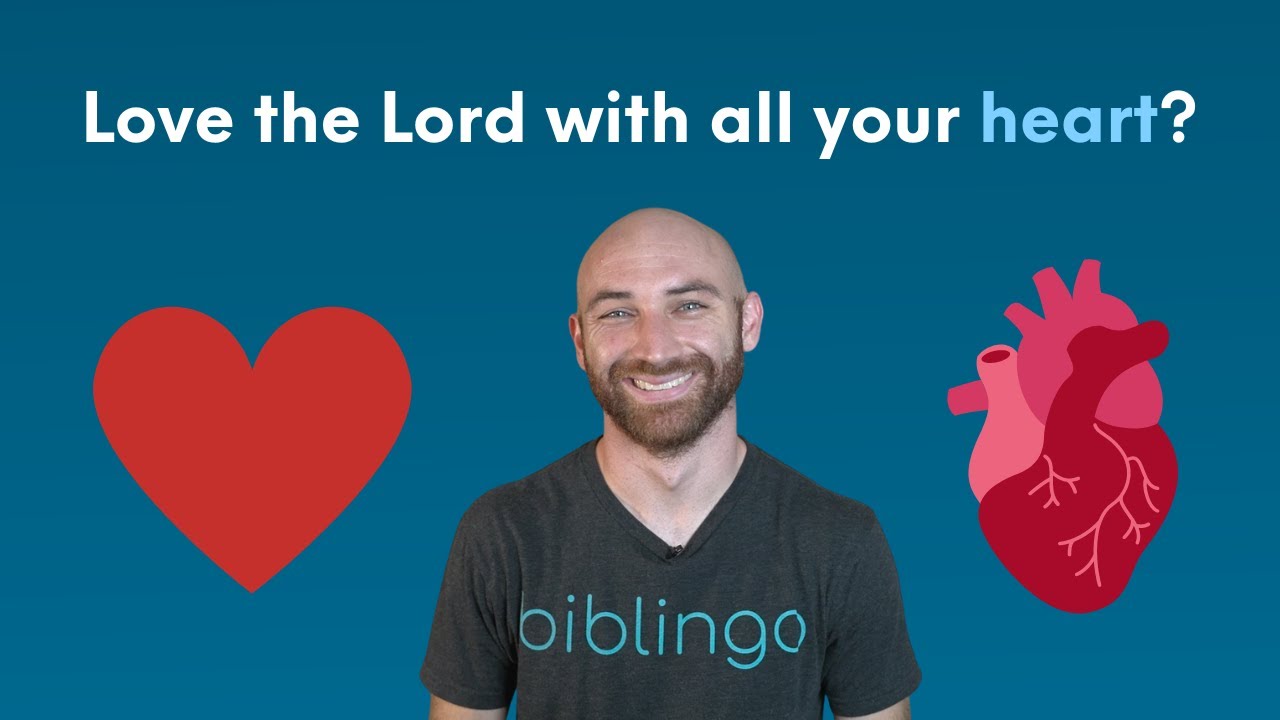 Love the Lord with all your heart?

biblingo